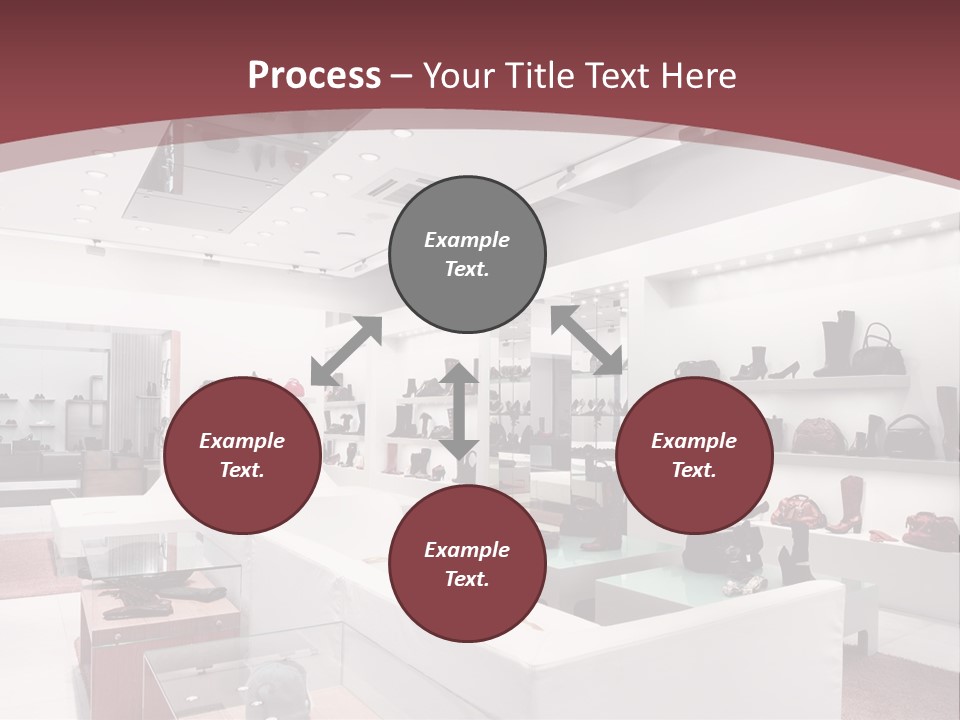 Process – Your Title Text Here

Example Text.

Example Text.

Example Text.

Example Text.